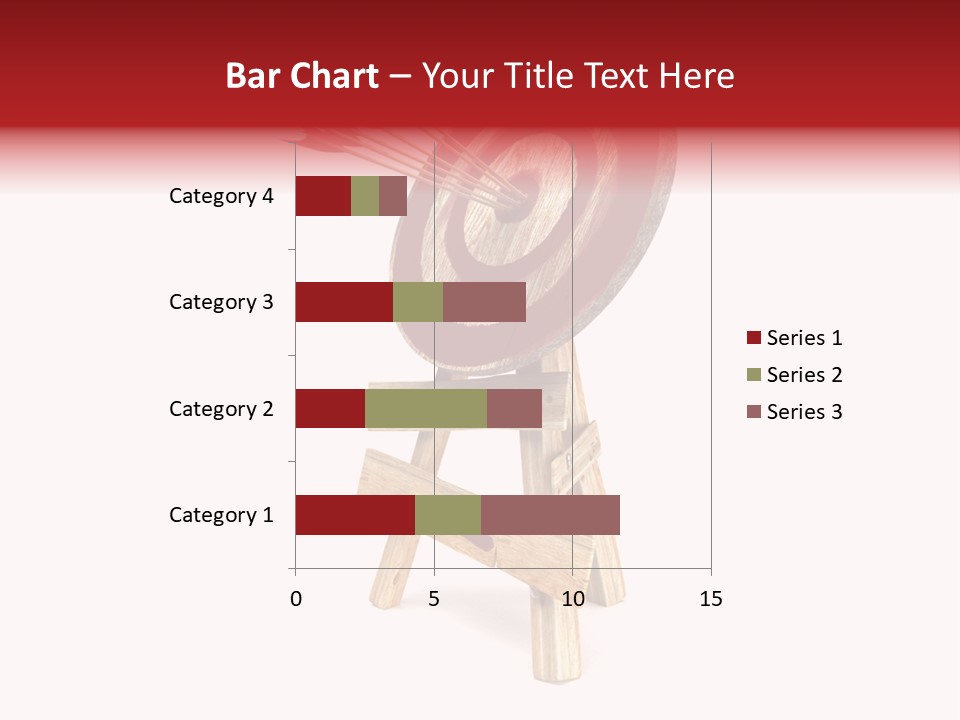 Bar Chart – Your Title Text Here

Category 4
Category 3
Category 2
Category 1

0
5
10
15

Series 1
Series 2
Series 3